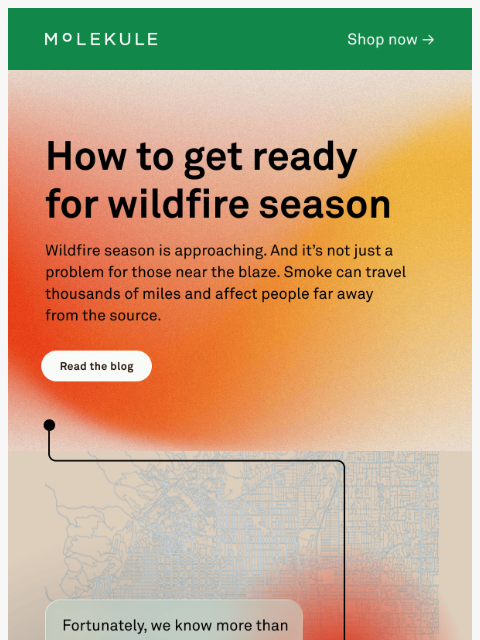 MOLEKULE

Shop now →

How to get ready for wildfire season

Wildfire season is approaching. And it's not just a problem for those near the blaze. Smoke can travel thousands of miles and affect people far away from the source.

Read the blog

Fortunately, we know more than